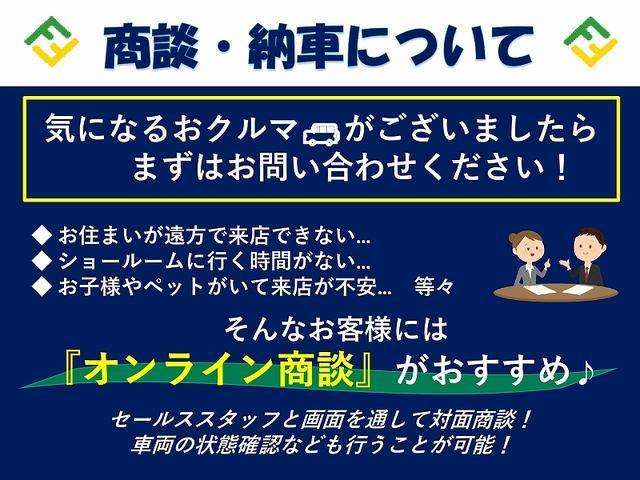 商談・納車について

気になるおクルマがございましたら
まずはお問い合わせください！

◆ お住まいが遠方で来店できない…
◆ ショールームに行く時間がない…
◆ お子様やペットがいて来店が不安…　等々

そんなお客様には
『オンライン商談』がおすすめ♪

セールススタッフと画面を通して対面商談！
車両の状態確認なども行うことが可能！